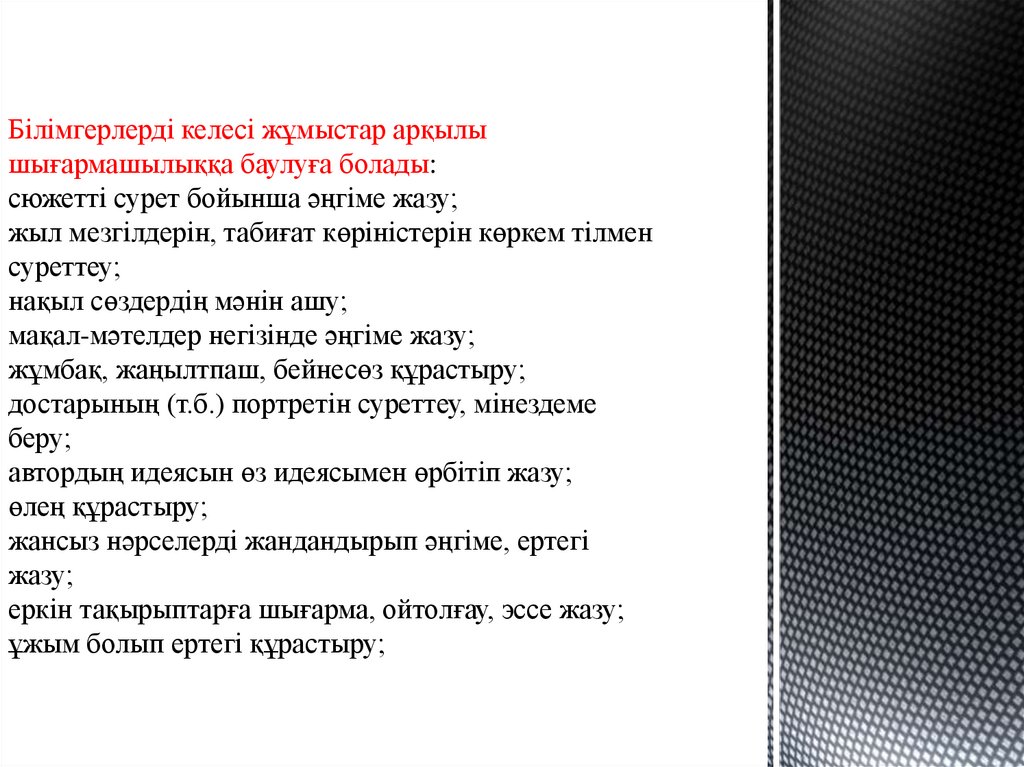 Білімгерлерді келесі жұмыстар арқылы шығармашылыққа баулуға болады:
сюжетті сурет бойынша әңгіме жазу;
жыл мезгілдерін, табиғат көріністерін көркем тілмен суреттеу;
нақыл сөздердің мәнін ашу;
мақал-мәтелдер негізінде әңгіме жазу;
жұмбақ, жаңылтпаш, бейнесөз құрастыру;
достарының (т.б.) портретін суреттеу, мінездеме беру;
автордың идеясын өз идеясымен өрбітіп жазу;
өлең құрастыру;
жансыз нәрселерді жандандырып әңгіме, ертегі жазу;
еркін тақырыптарға шығарма, ойтолғау, эссе жазу;
ұжым болып ертегі құрастыру;